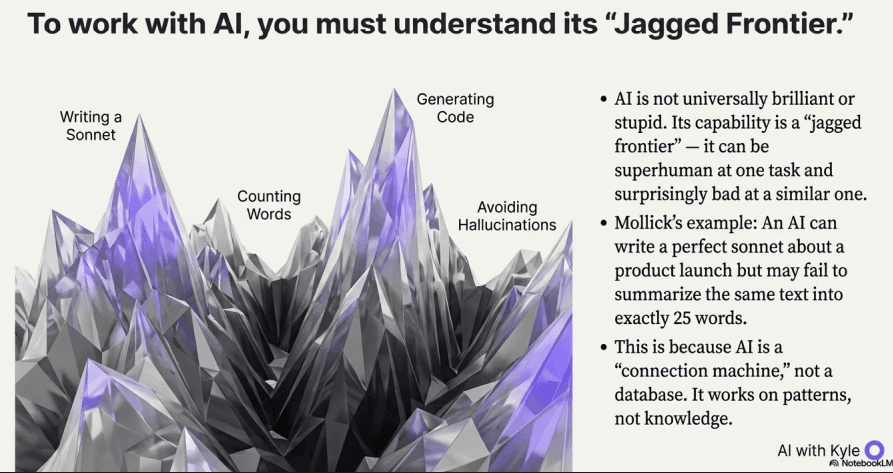 To work with AI, you must understand its “Jagged Frontier.”

Writing a Sonnet

Counting Words

Generating Code

Avoiding Hallucinations

• AI is not universally brilliant or stupid. Its capability is a “jagged frontier” — it can be superhuman at one task and surprisingly bad at a similar one.

• Mollick’s example: An AI can write a perfect sonnet about a product launch but may fail to summarize the same text into exactly 25 words.

• This is because AI is a “connection machine,” not a database. It works on patterns, not knowledge.

AI with Kyle

NotebookLM